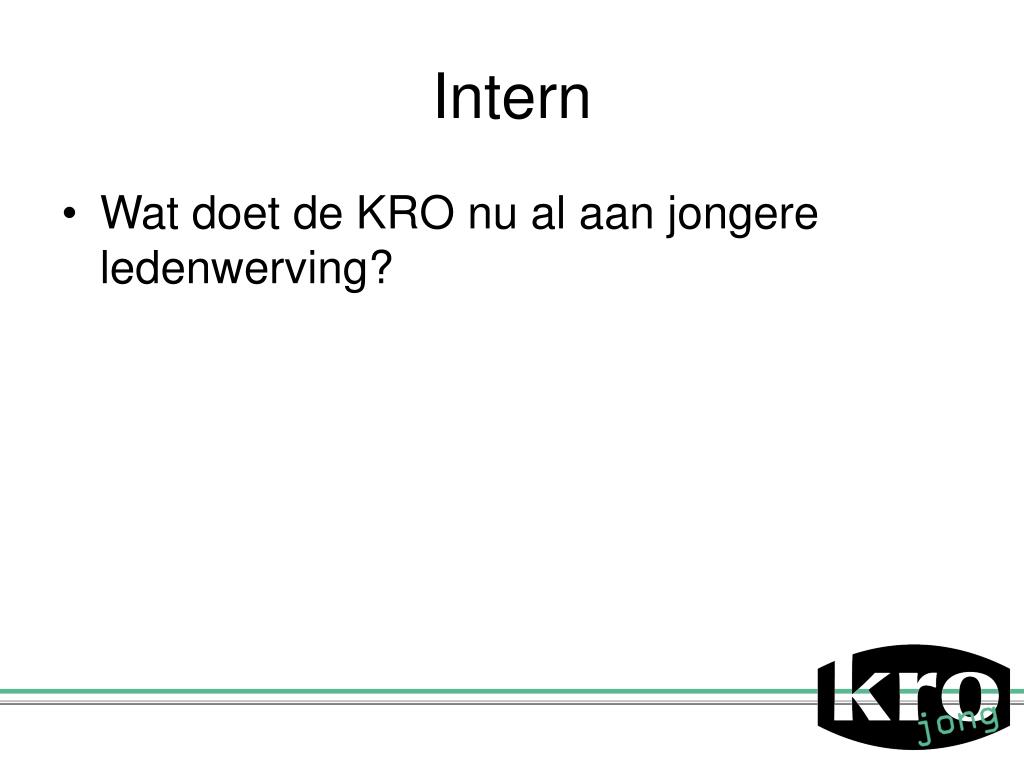 Intern

• Wat doet de KRO nu al aan jongere ledenwerving?

kro
jong